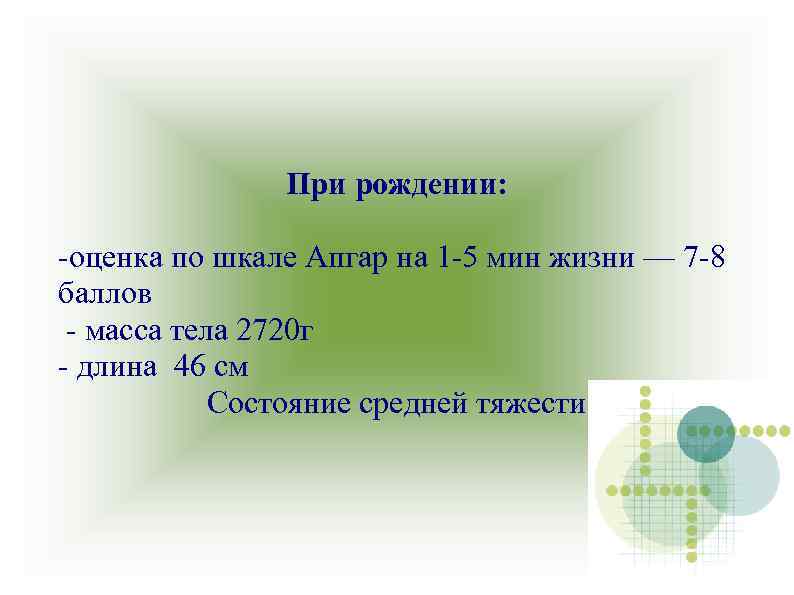 При рождении:

-оценка по шкале Апгар на 1-5 мин жизни — 7-8 баллов
- масса тела 2720г
- длина 46 см
Состояние средней тяжести